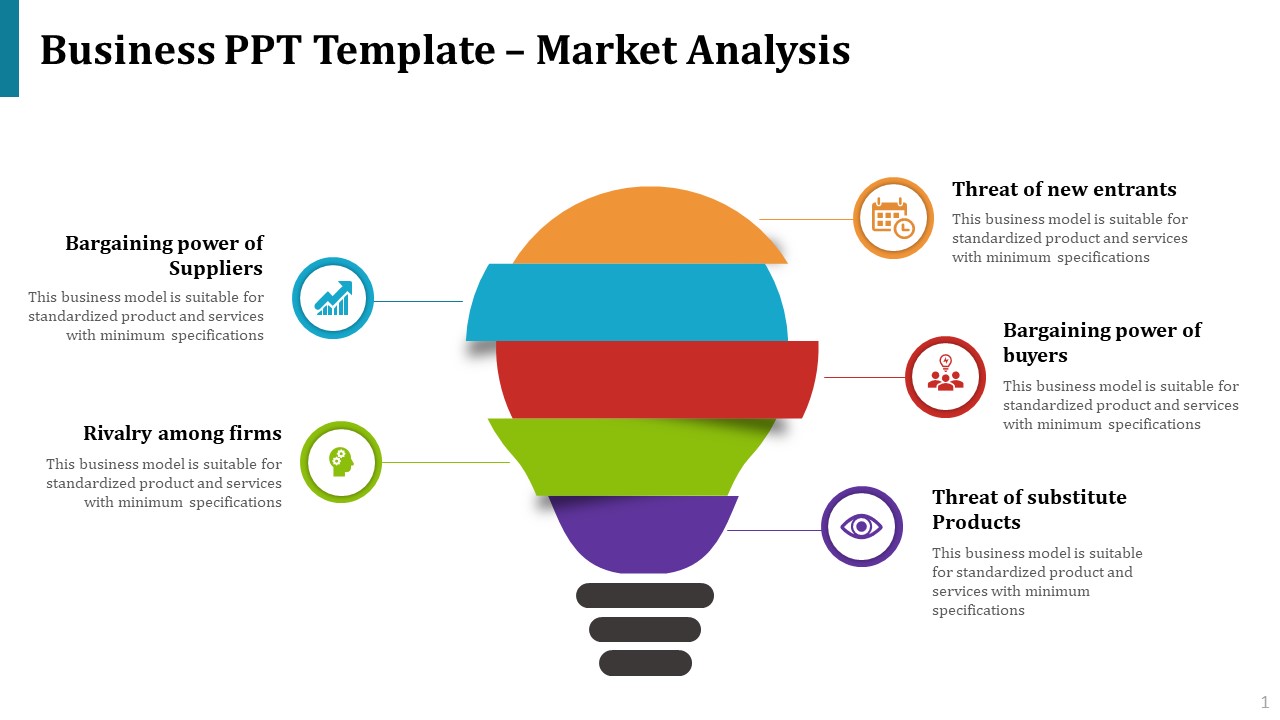 Business PPT Template – Market Analysis

Bargaining power of Suppliers

This business model is suitable for standardized product and services with minimum specifications

Rivalry among firms

This business model is suitable for standardized product and services with minimum specifications

Threat of new entrants

This business model is suitable for standardized product and services with minimum specifications

Bargaining power of buyers

This business model is suitable for standardized product and services with minimum specifications

Threat of substitute Products

This business model is suitable for standardized product and services with minimum specifications

1